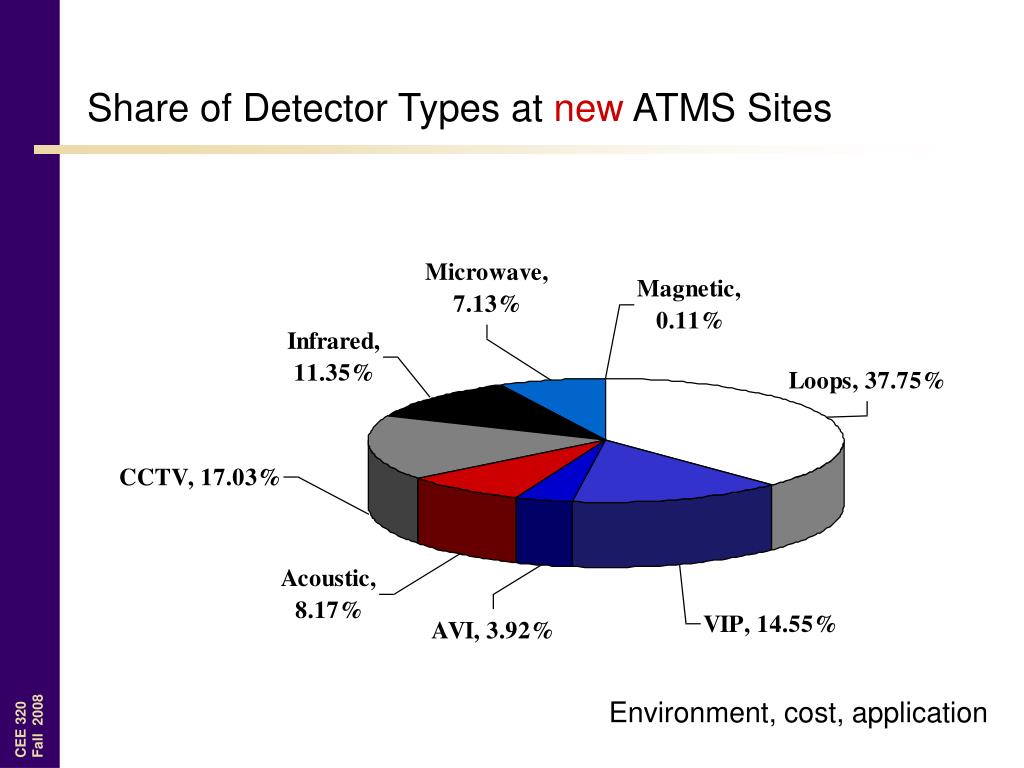 Share of Detector Types at new ATMS Sites

Microwave, 7.13%

Magnetic, 0.11%

Infrared, 11.35%

Loops, 37.75%

CCTV, 17.03%

Acoustic, 8.17%

AVI, 3.92%

VIP, 14.55%

Environment, cost, application

CEE 320
Fall 2008